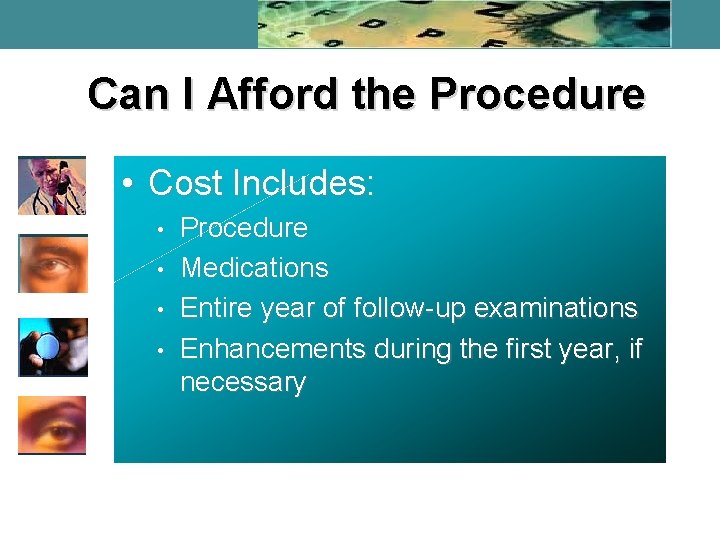 Can I Afford the Procedure

• Cost Includes:
  • Procedure
  • Medications
  • Entire year of follow-up examinations
  • Enhancements during the first year, if necessary